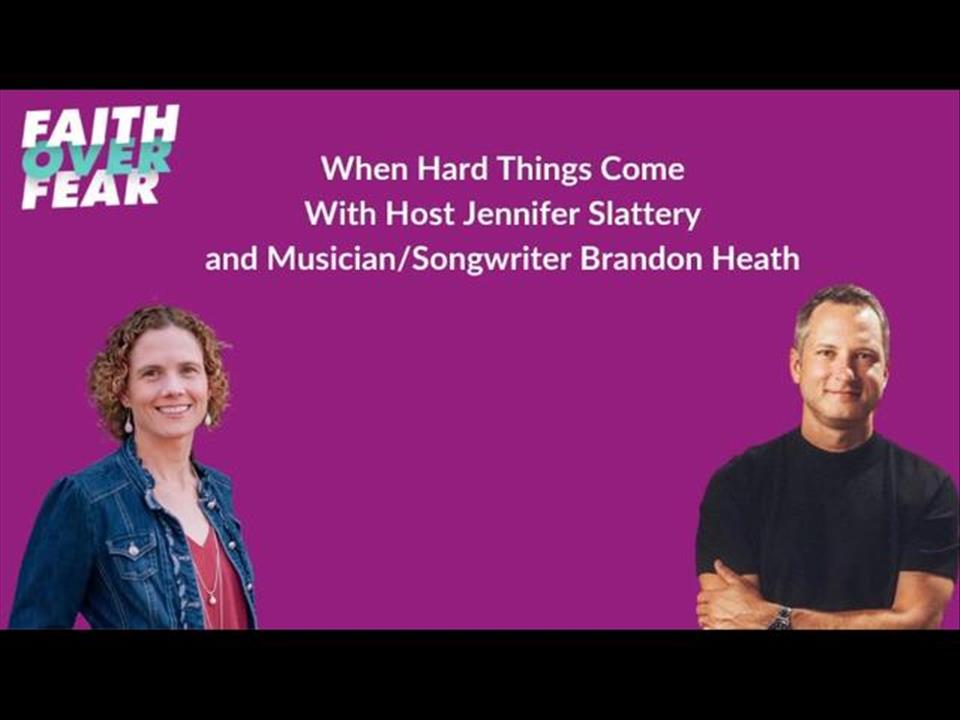 FAITH
OVER
FEAR

When Hard Things Come
With Host Jennifer Slattery
and Musician/Songwriter Brandon Heath